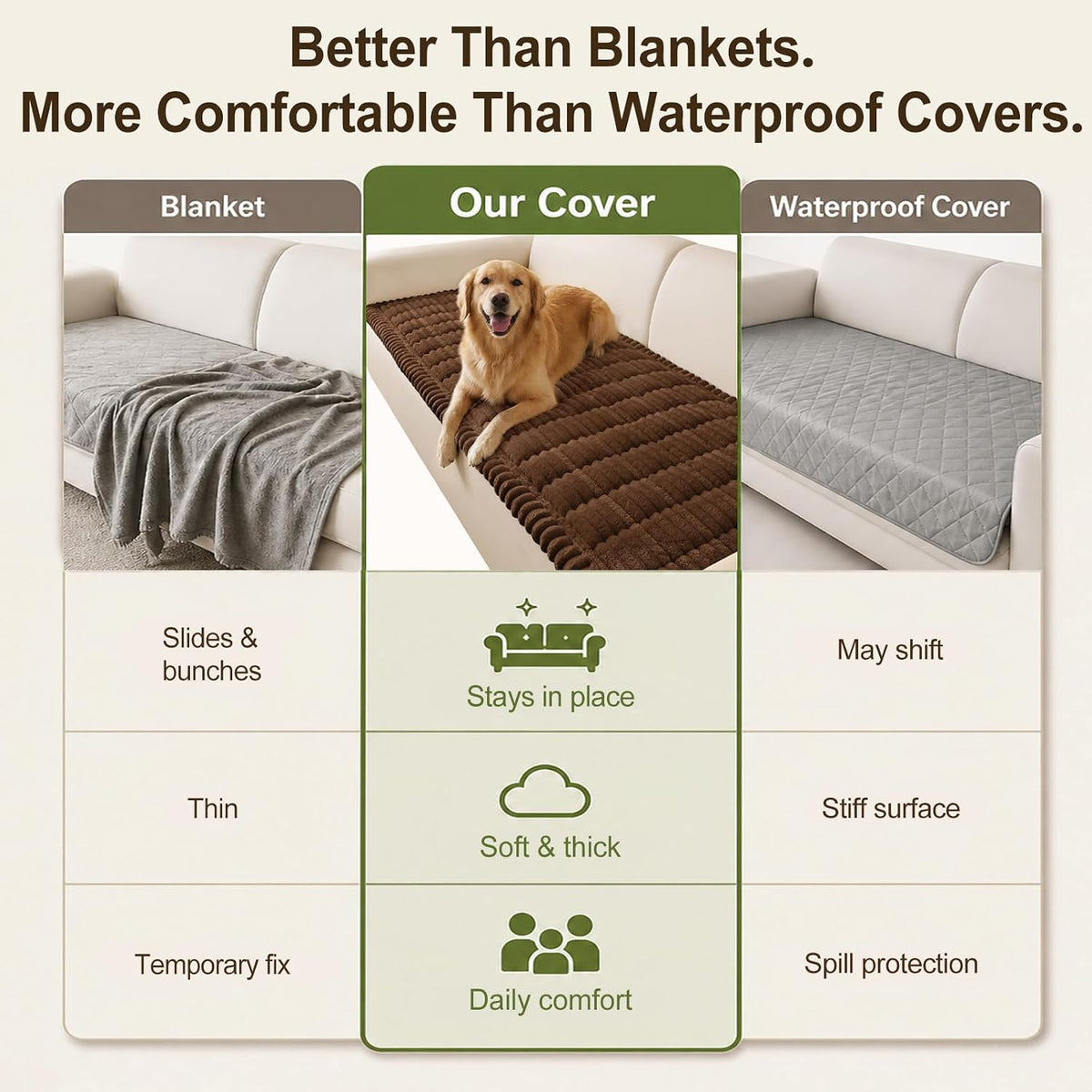 Better Than Blankets.
More Comfortable Than Waterproof Covers.

| Blanket | Our Cover | Waterproof Cover |
|---|---|---|
| Slides & bunches | Stays in place | May shift |
| Thin | Soft & thick | Stiff surface |
| Temporary fix | Daily comfort | Spill protection |